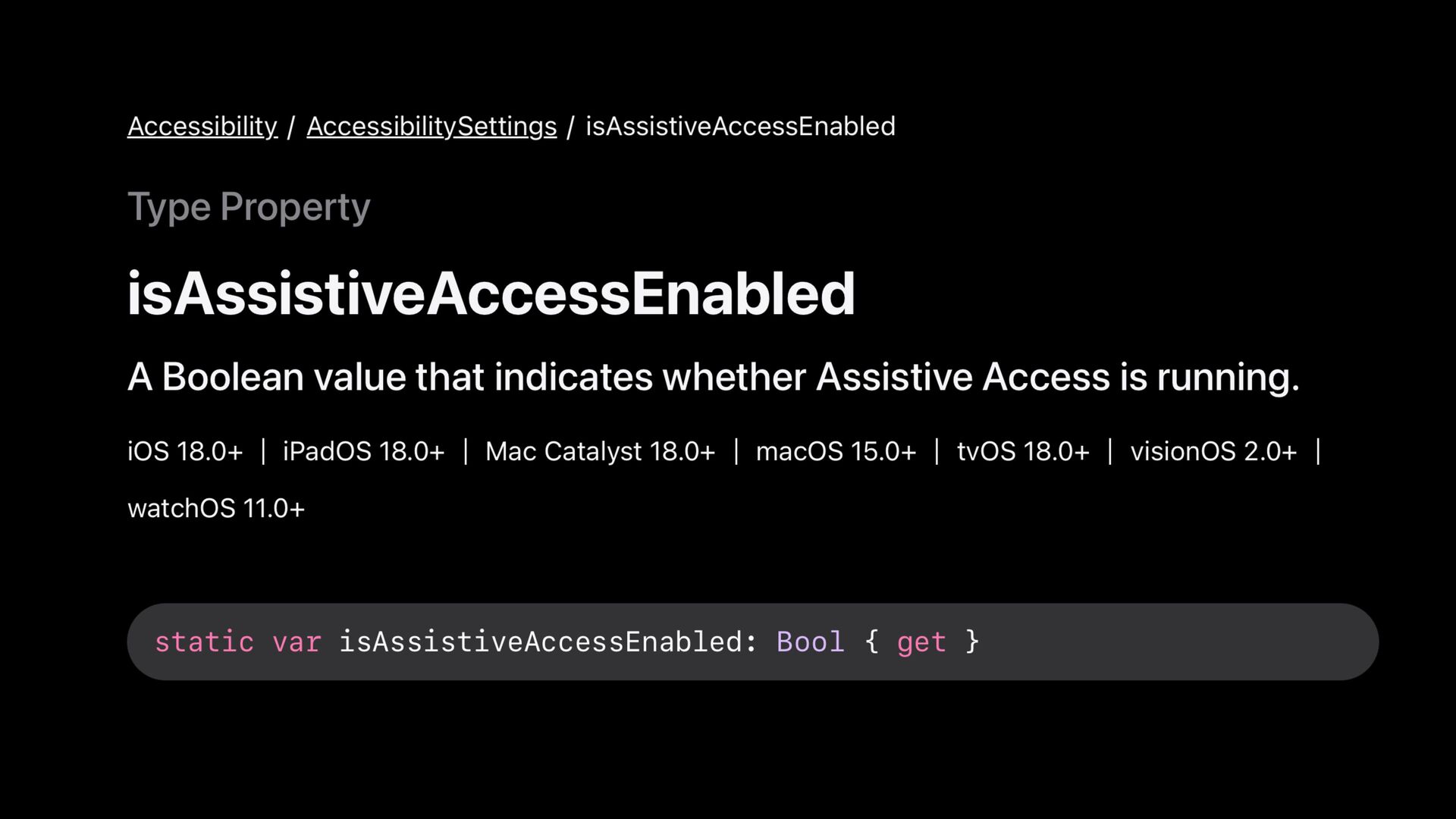 Accessibility / AccessibilitySettings / isAssistiveAccessEnabled

Type Property

isAssistiveAccessEnabled

A Boolean value that indicates whether Assistive Access is running.

iOS 18.0+ | iPadOS 18.0+ | Mac Catalyst 18.0+ | macOS 15.0+ | tvOS 18.0+ | visionOS 2.0+ | watchOS 11.0+

static var isAssistiveAccessEnabled: Bool { get }